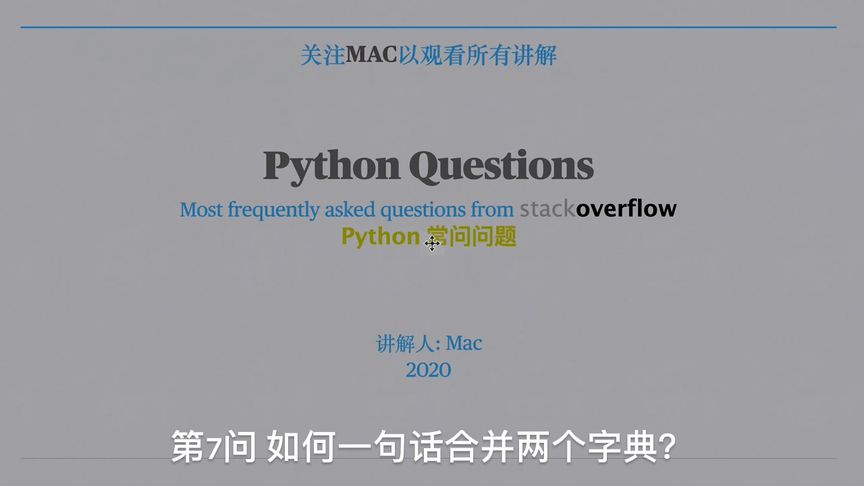 关注MAC以观看所有讲解

Python Questions

Most frequently asked questions from stackoverflow

Python 常问问题

讲解人: Mac
2020

第7问 如何一句话合并两个字典?